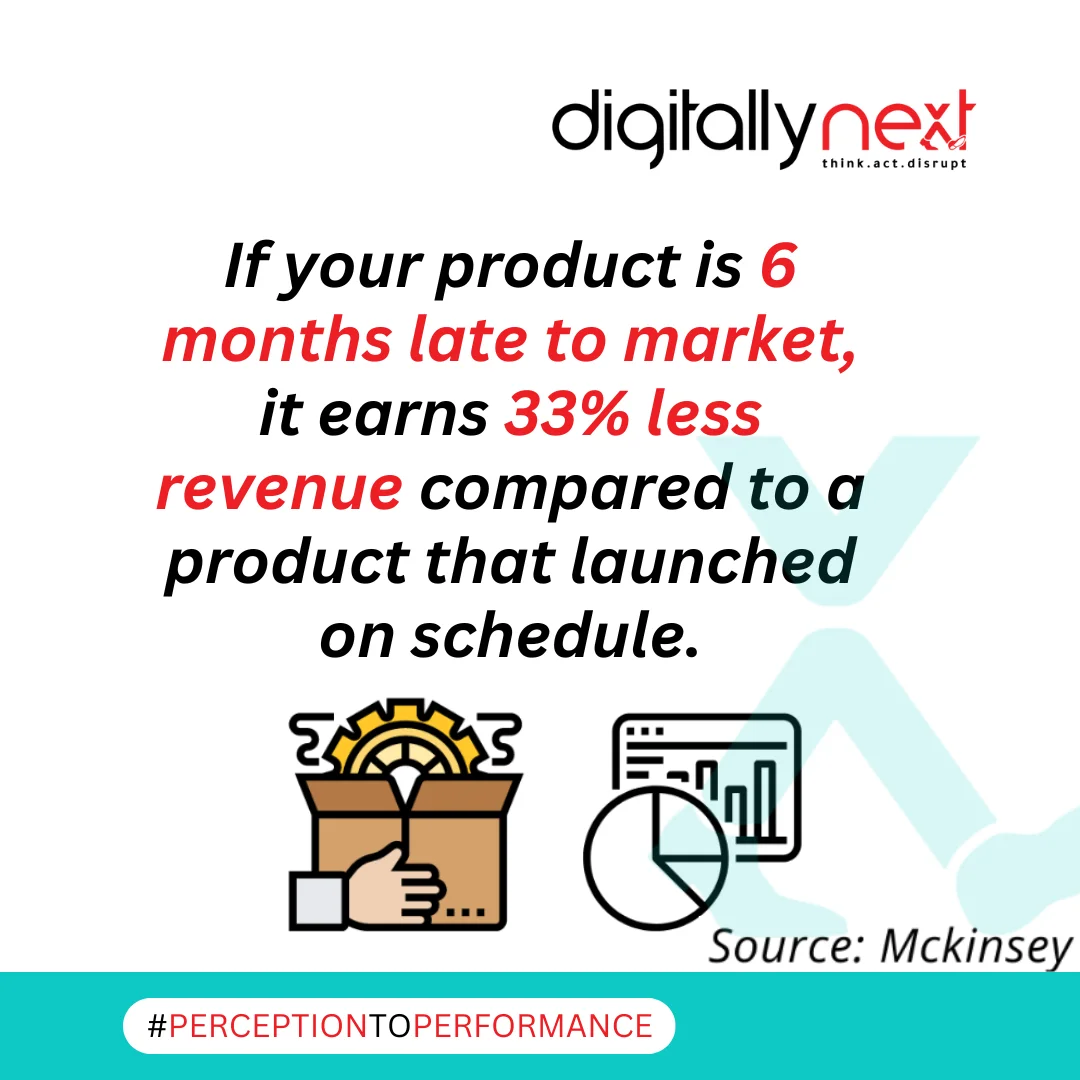 digitallynext
think.act.disrupt

If your product is 6 months late to market, it earns 33% less revenue compared to a product that launched on schedule.

Source: Mckinsey

#PERCEPTIONTOPERFORMANCE